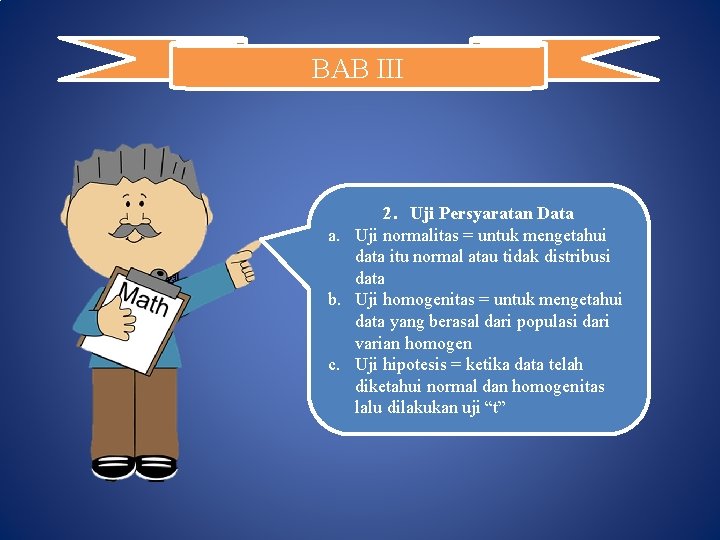 BAB III

Math

2. Uji Persyaratan Data
a. Uji normalitas = untuk mengetahui data itu normal atau tidak distribusi data
b. Uji homogenitas = untuk mengetahui data yang berasal dari populasi dari varian homogen
c. Uji hipotesis = ketika data telah diketahui normal dan homogenitas lalu dilakukan uji “t”